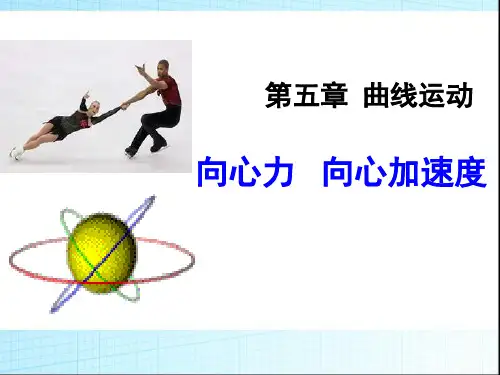 第五章 曲线运动

向心力 向心加速度